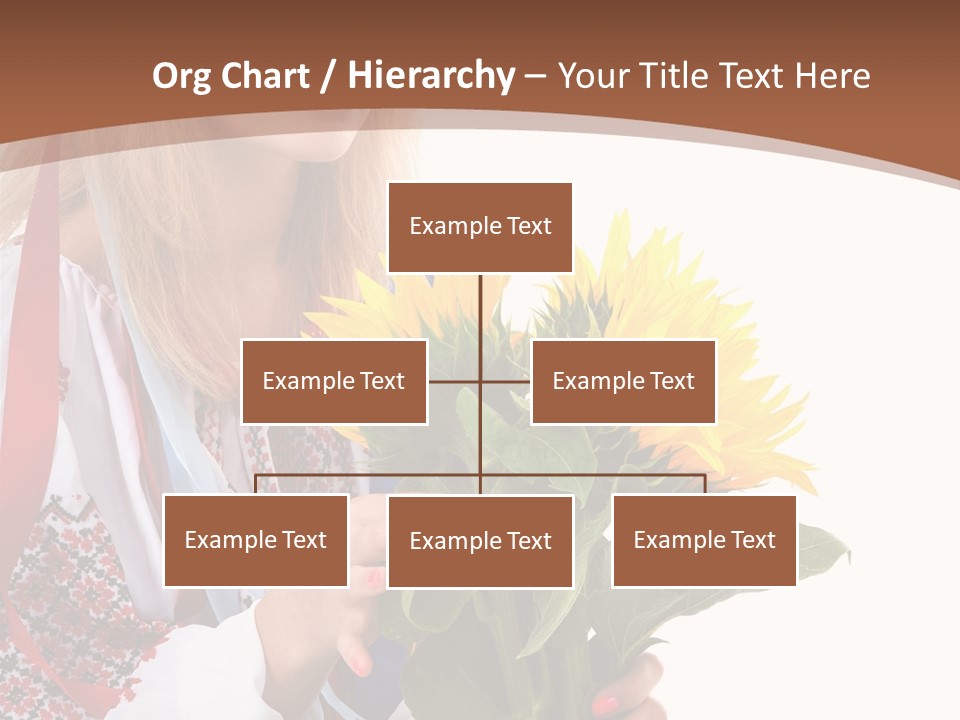 Org Chart / Hierarchy – Your Title Text Here

Example Text

Example Text

Example Text

Example Text

Example Text

Example Text